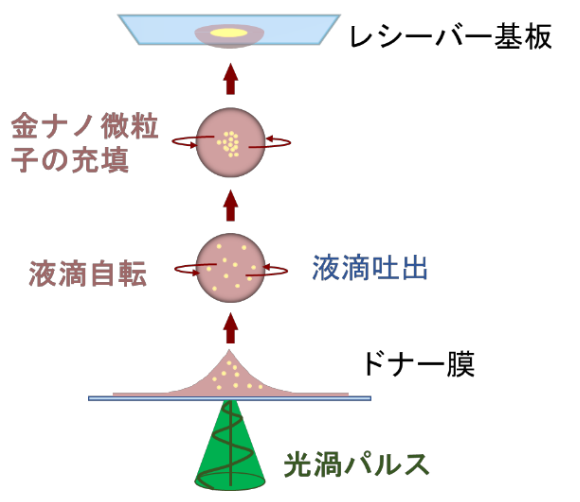 レシーバー基板

金ナノ微粒子の充填

液滴自転

液滴吐出

ドナー膜

光渦パルス